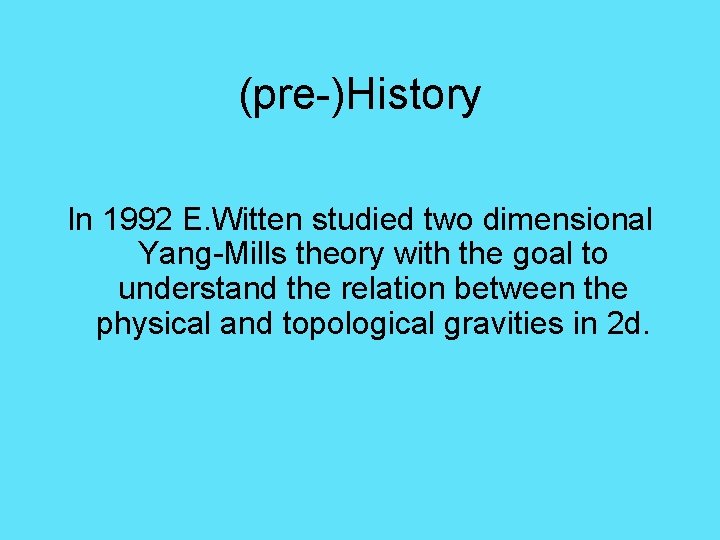 (pre-)History

In 1992 E.Witten studied two dimensional Yang-Mills theory with the goal to understand the relation between the physical and topological gravities in 2d.